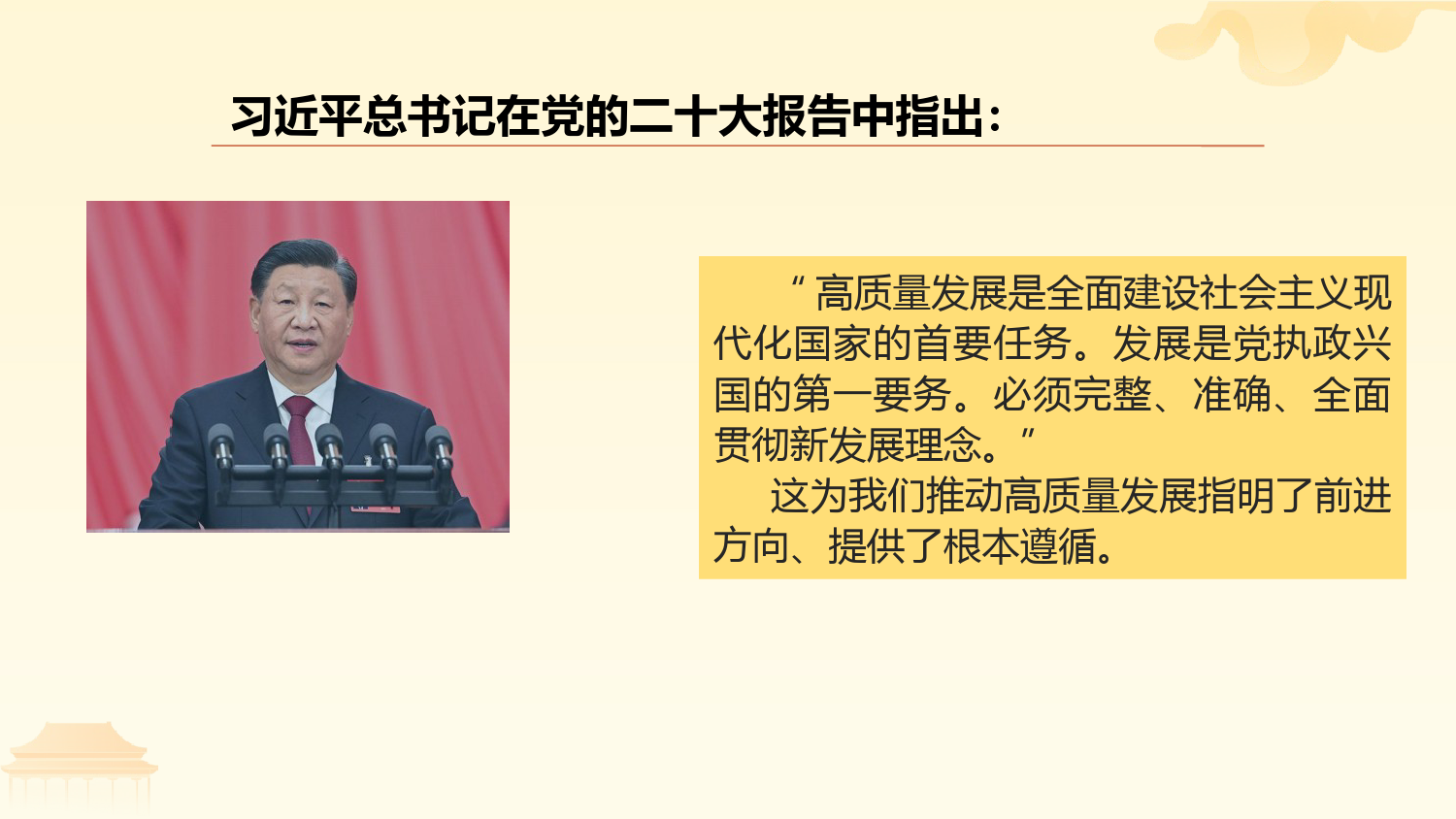 习近平总书记在党的二十大报告中指出：

“高质量发展是全面建设社会主义现代化国家的首要任务。发展是党执政兴国的第一要务。必须完整、准确、全面贯彻新发展理念。”

这为我们推动高质量发展指明了前进方向、提供了根本遵循。